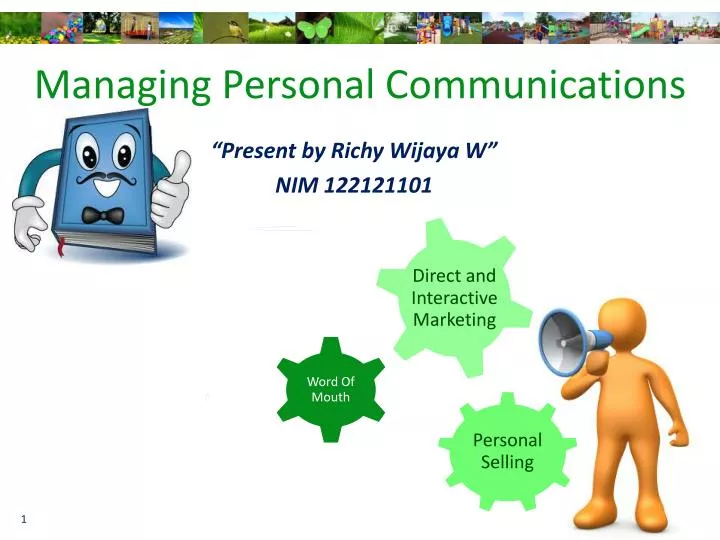 Managing Personal Communications

“Present by Richy Wijaya W”

NIM 122121101

Direct and Interactive Marketing

Word Of Mouth

Personal Selling

1